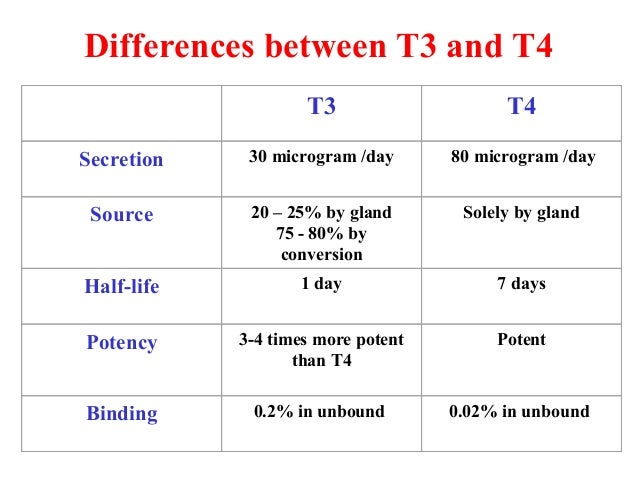 Differences between T3 and T4

| | T3 | T4 |
|---|---|---|
| Secretion | 30 microgram /day | 80 microgram /day |
| Source | 20 – 25% by gland 75 - 80% by conversion | Solely by gland |
| Half-life | 1 day | 7 days |
| Potency | 3-4 times more potent than T4 | Potent |
| Binding | 0.2% in unbound | 0.02% in unbound |